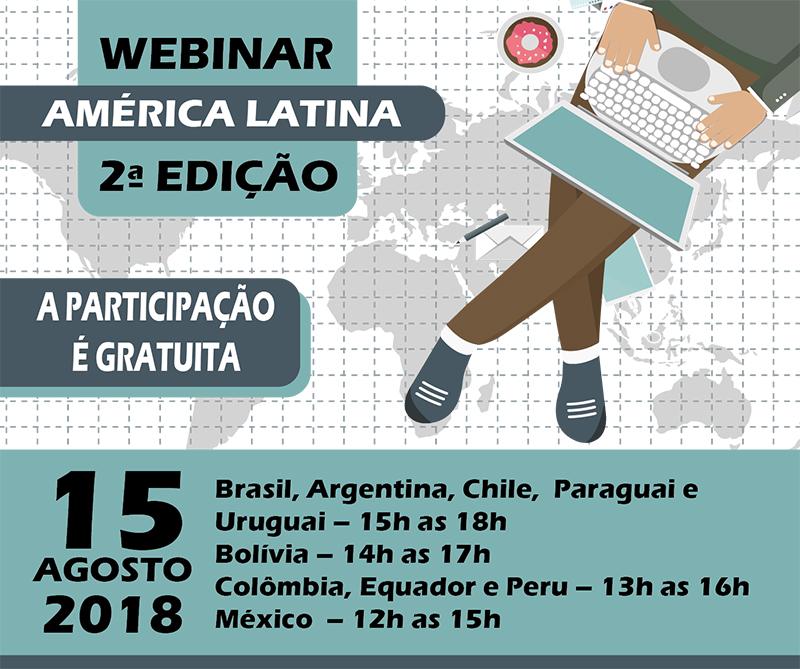 WEBINAR
AMÉRICA LATINA
2ª EDIÇÃO

A PARTICIPAÇÃO É GRATUITA

15
AGOSTO
2018

Brasil, Argentina, Chile, Paraguai e Uruguai – 15h as 18h
Bolívia – 14h as 17h
Colômbia, Equador e Peru – 13h as 16h
México – 12h as 15h